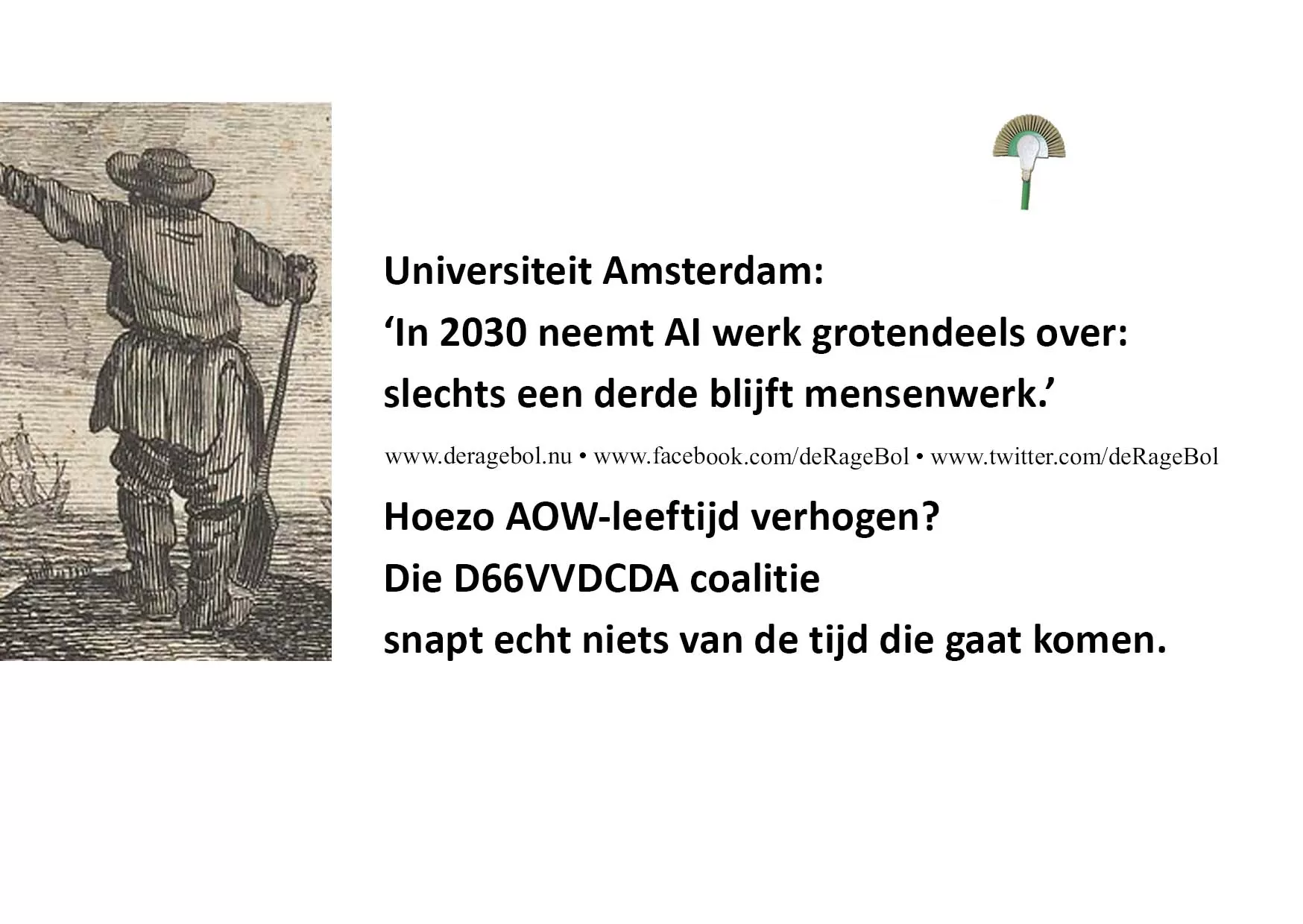 Universiteit Amsterdam:
‘In 2030 neemt AI werk grotendeels over:
slechts een derde blijft mensenwerk.’

www.deragebol.nu • www.facebook.com/deRageBol • www.twitter.com/deRageBol

Hoezo AOW-leeftijd verhogen?
Die D66VVDCDA coalitie
snapt echt niets van de tijd die gaat komen.